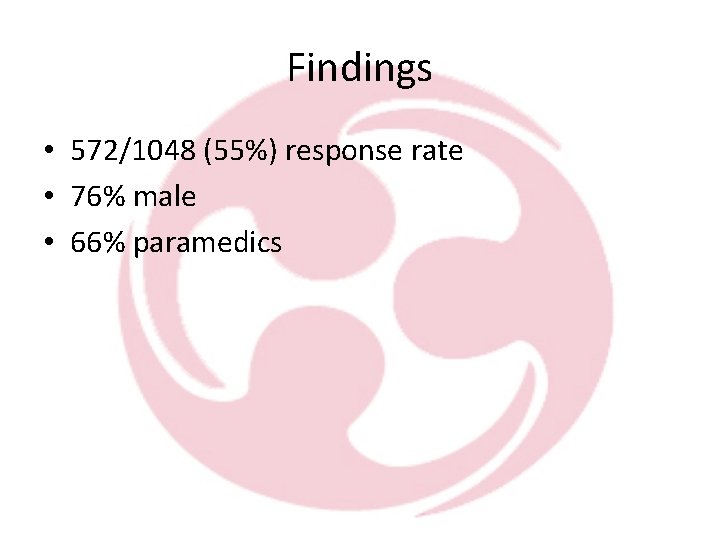 Findings

• 572/1048 (55%) response rate
• 76% male
• 66% paramedics